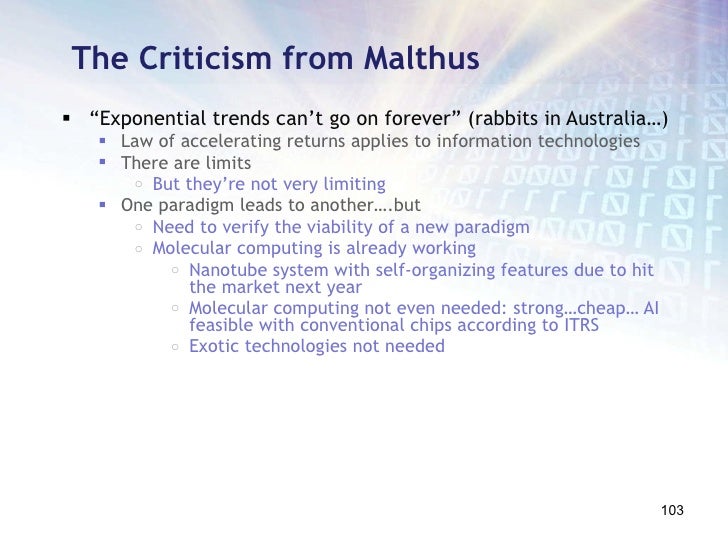 The Criticism from Malthus

▪ “Exponential trends can’t go on forever” (rabbits in Australia…)
  ▪ Law of accelerating returns applies to information technologies
  ▪ There are limits
    ○ But they’re not very limiting
  ▪ One paradigm leads to another….but
    ○ Need to verify the viability of a new paradigm
    ○ Molecular computing is already working
      ○ Nanotube system with self-organizing features due to hit the market next year
      ○ Molecular computing not even needed: strong…cheap… AI feasible with conventional chips according to ITRS
      ○ Exotic technologies not needed

103